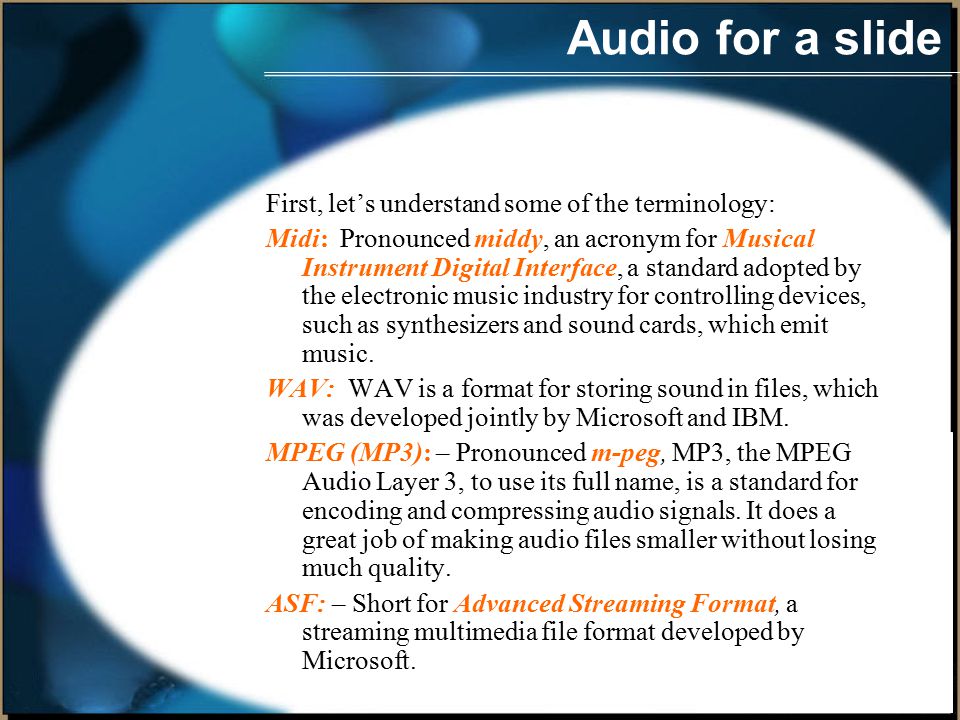 Audio for a slide

First, let's understand some of the terminology:

Midi: Pronounced middy, an acronym for Musical Instrument Digital Interface, a standard adopted by the electronic music industry for controlling devices, such as synthesizers and sound cards, which emit music.

WAV: WAV is a format for storing sound in files, which was developed jointly by Microsoft and IBM.

MPEG (MP3): – Pronounced m-peg, MP3, the MPEG Audio Layer 3, to use its full name, is a standard for encoding and compressing audio signals. It does a great job of making audio files smaller without losing much quality.

ASF: – Short for Advanced Streaming Format, a streaming multimedia file format developed by Microsoft.